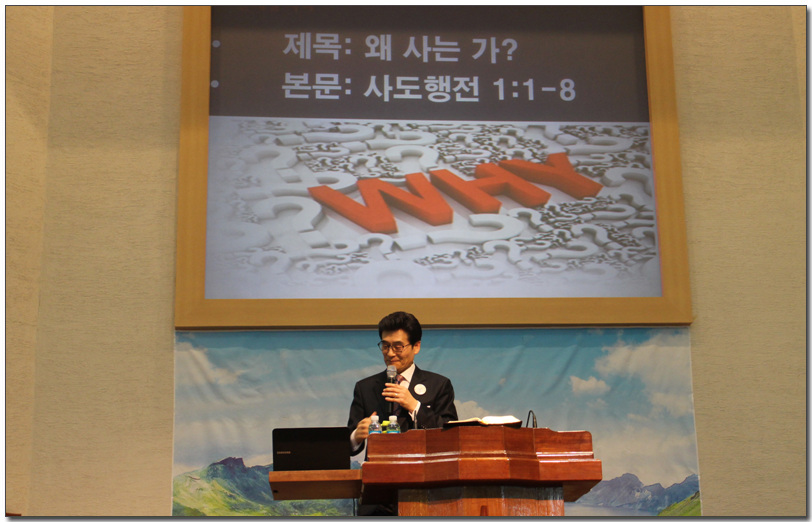 제목: 왜 사는 가?
본문: 사도행전 1:1-8

WHY